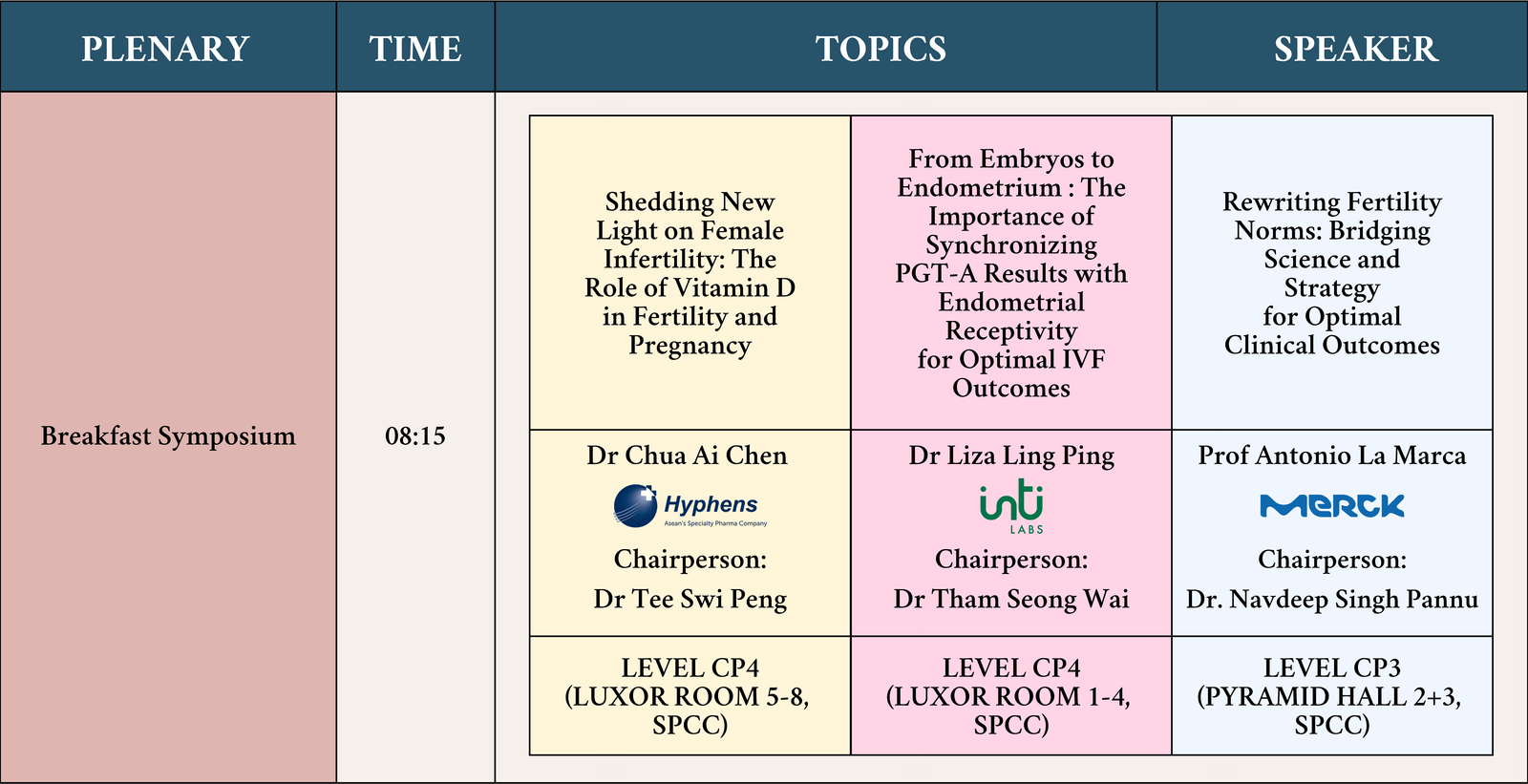 | PLENARY | TIME | TOPICS | SPEAKER |
|---|---|---|---|
| Breakfast Symposium | 08:15 | | |

| | | |
|---|---|---|
| Shedding New Light on Female Infertility: The Role of Vitamin D in Fertility and Pregnancy | From Embryos to Endometrium : The Importance of Synchronizing PGT-A Results with Endometrial Receptivity for Optimal IVF Outcomes | Rewriting Fertility Norms: Bridging Science and Strategy for Optimal Clinical Outcomes |
| Dr Chua Ai Chen Hyphens Asean's Specialty Pharma Company Chairperson: Dr Tee Swi Peng | Dr Liza Ling Ping inti LABS Chairperson: Dr Tham Seong Wai | Prof Antonio La Marca MERCK Chairperson: Dr. Navdeep Singh Pannu |
| LEVEL CP4 (LUXOR ROOM 5-8, SPCC) | LEVEL CP4 (LUXOR ROOM 1-4, SPCC) | LEVEL CP3 (PYRAMID HALL 2+3, SPCC) |